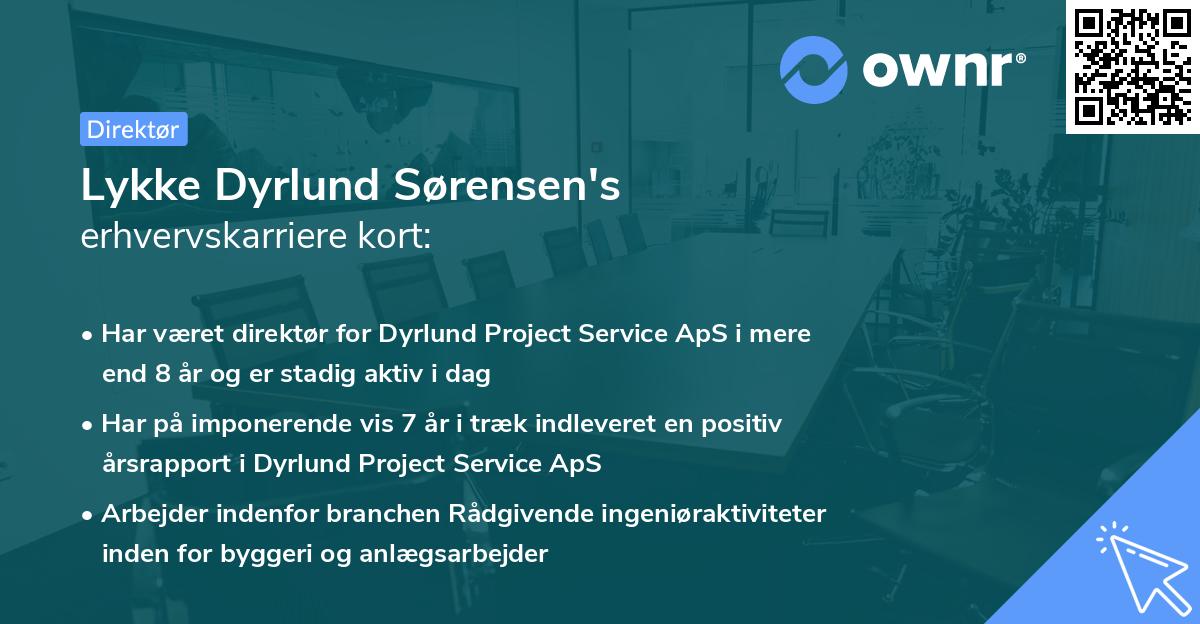 ownr®

Direktør

Lykke Dyrlund Sørensen's
erhvervskarriere kort:

• Har været direktør for Dyrlund Project Service ApS i mere end 8 år og er stadig aktiv i dag

• Har på imponerende vis 7 år i træk indleveret en positiv årsrapport i Dyrlund Project Service ApS

• Arbejder indenfor branchen Rådgivende ingeniøraktiviteter inden for byggeri og anlægsarbejder